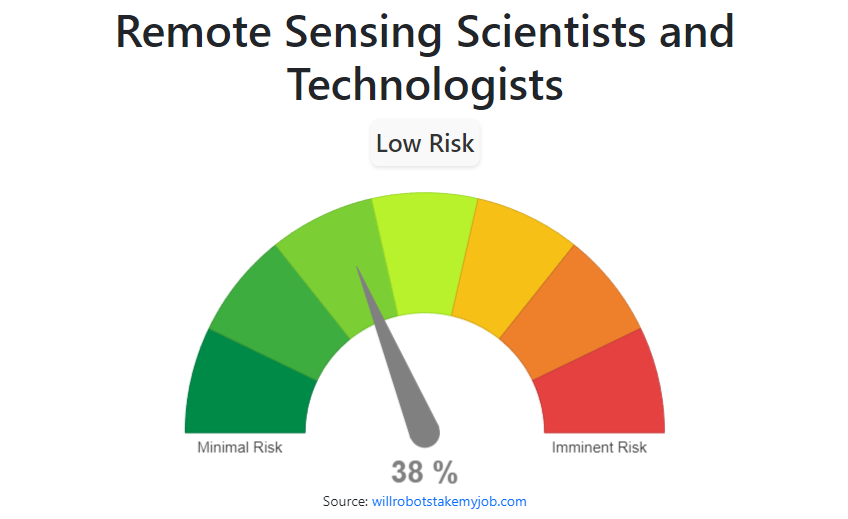 Remote Sensing Scientists and Technologists

Low Risk

Minimal Risk

Imminent Risk

38 %

Source: willrobotstakemyjob.com